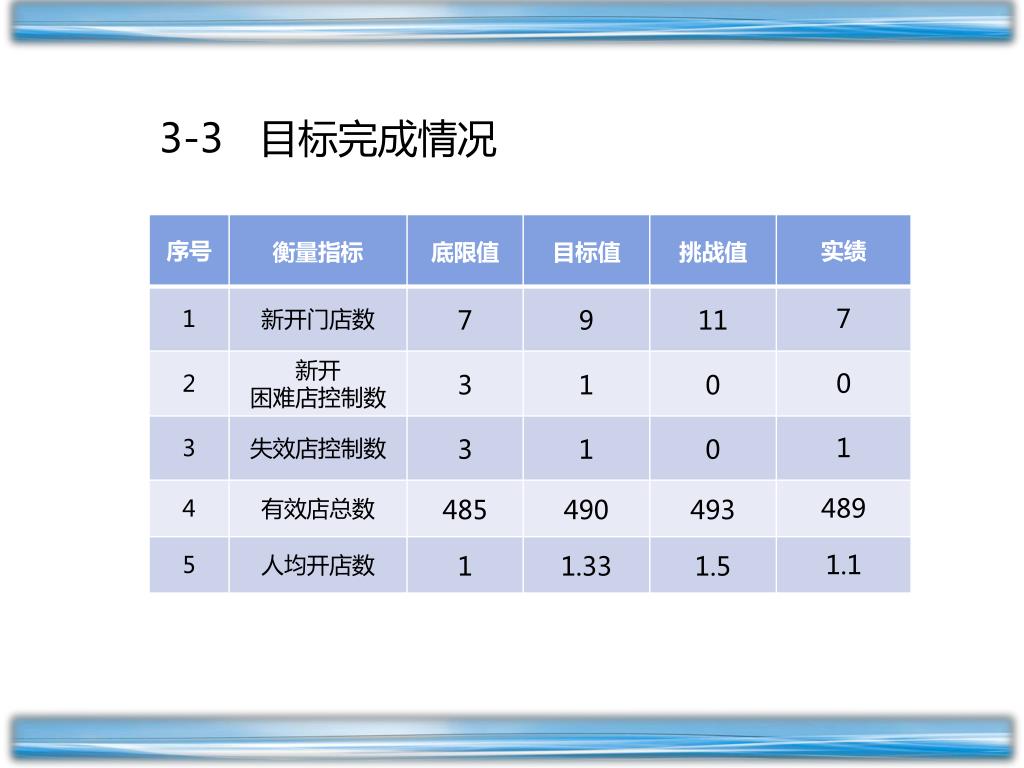 3-3 目标完成情况

| 序号 | 衡量指标 | 底限值 | 目标值 | 挑战值 | 实绩 |
|---|---|---|---|---|---|
| 1 | 新开门店数 | 7 | 9 | 11 | 7 |
| 2 | 新开 困难店控制数 | 3 | 1 | 0 | 0 |
| 3 | 失效店控制数 | 3 | 1 | 0 | 1 |
| 4 | 有效店总数 | 485 | 490 | 493 | 489 |
| 5 | 人均开店数 | 1 | 1.33 | 1.5 | 1.1 |